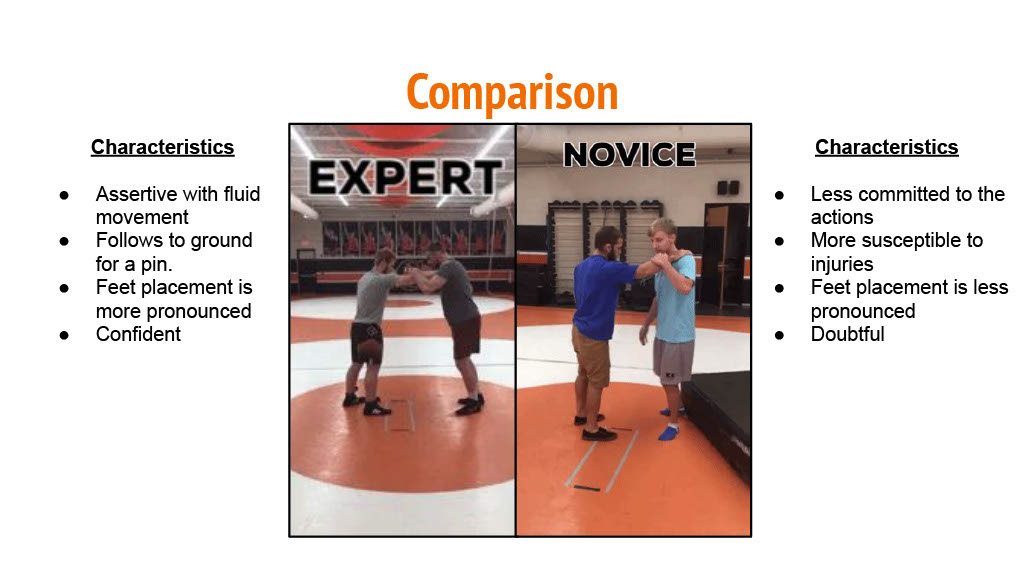 Comparison

Characteristics

• Assertive with fluid movement
• Follows to ground for a pin.
• Feet placement is more pronounced
• Confident

EXPERT

NOVICE

Characteristics

• Less committed to the actions
• More susceptible to injuries
• Feet placement is less pronounced
• Doubtful